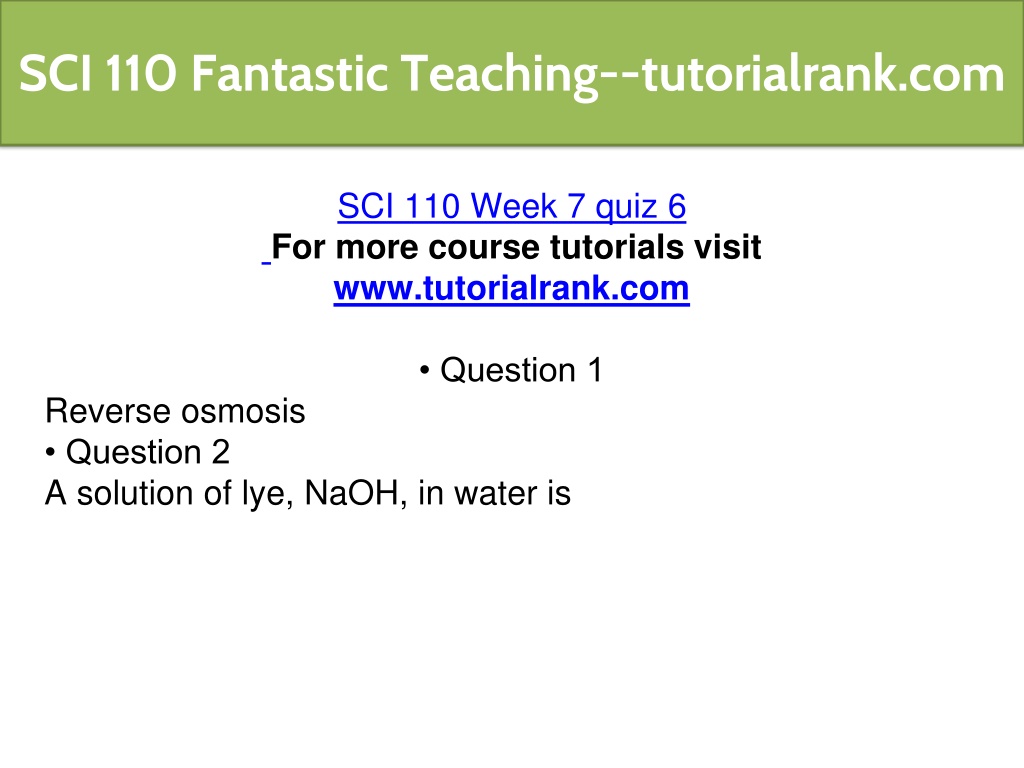 SCI 110 Fantastic Teaching--tutorialrank.com

SCI 110 Week 7 quiz 6
For more course tutorials visit
www.tutorialrank.com

• Question 1
Reverse osmosis
• Question 2
A solution of lye, NaOH, in water is